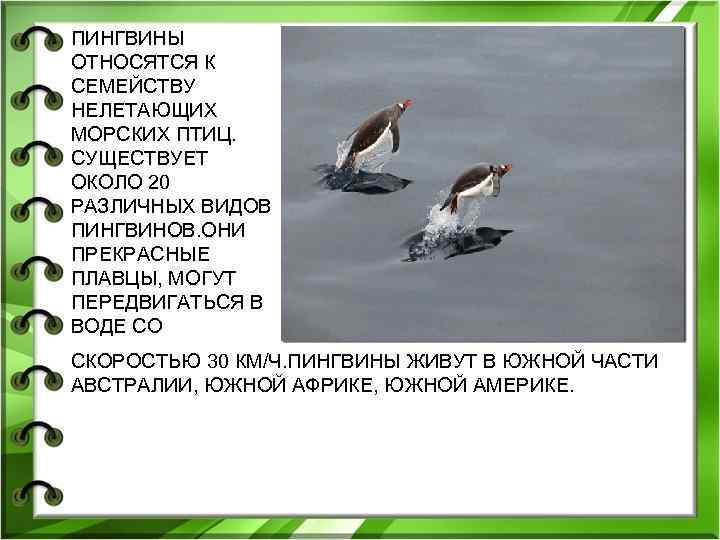 ПИНГВИНЫ ОТНОСЯТСЯ К СЕМЕЙСТВУ НЕЛЕТАЮЩИХ МОРСКИХ ПТИЦ. СУЩЕСТВУЕТ ОКОЛО 20 РАЗЛИЧНЫХ ВИДОВ ПИНГВИНОВ.ОНИ ПРЕКРАСНЫЕ ПЛАВЦЫ, МОГУТ ПЕРЕДВИГАТЬСЯ В ВОДЕ СО СКОРОСТЬЮ 30 КМ/Ч.ПИНГВИНЫ ЖИВУТ В ЮЖНОЙ ЧАСТИ АВСТРАЛИИ, ЮЖНОЙ АФРИКЕ, ЮЖНОЙ АМЕРИКЕ.